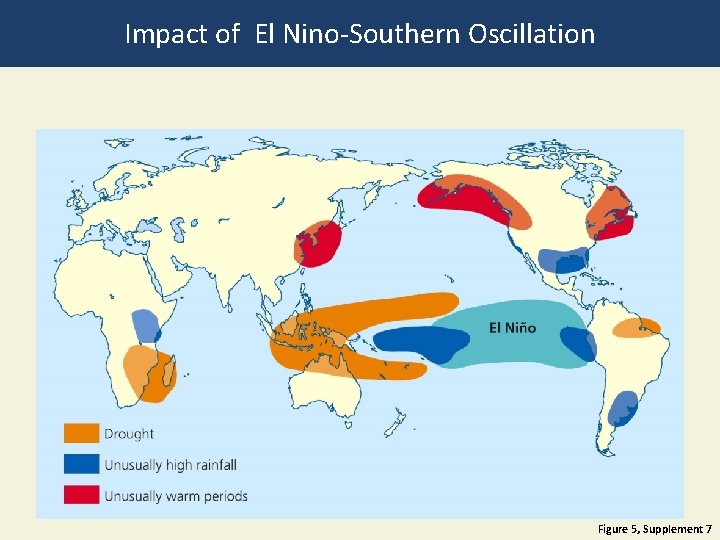 Impact of El Nino-Southern Oscillation

El Niño

Drought
Unusually high rainfall
Unusually warm periods

Figure 5, Supplement 7